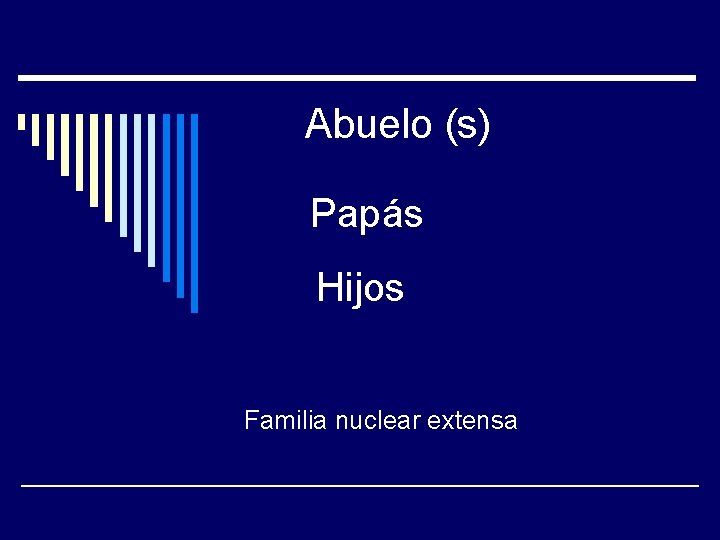 Abuelo (s)

Papás

Hijos

Familia nuclear extensa